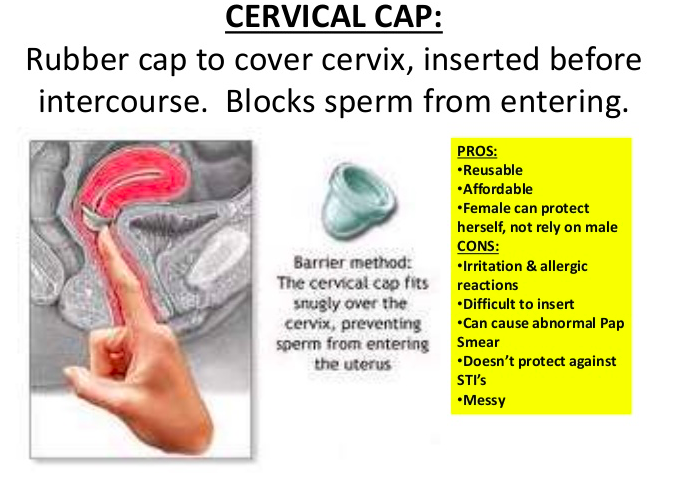 CERVICAL CAP:
Rubber cap to cover cervix, inserted before intercourse. Blocks sperm from entering.

Barrier method: The cervical cap fits snugly over the cervix, preventing sperm from entering the uterus

PROS:
•Reusable
•Affordable
•Female can protect herself, not rely on male
CONS:
•Irritation & allergic reactions
•Difficult to insert
•Can cause abnormal Pap Smear
•Doesn't protect against STI's
•Messy